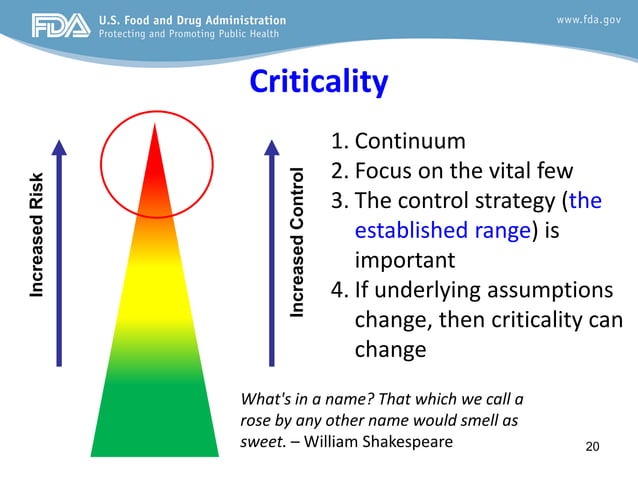 FDA U.S. Food and Drug Administration
Protecting and Promoting Public Health

www.fda.gov

Criticality

Increased Risk

Increased Control

1. Continuum
2. Focus on the vital few
3. The control strategy (the established range) is important
4. If underlying assumptions change, then criticality can change

What's in a name? That which we call a rose by any other name would smell as sweet. – William Shakespeare

20